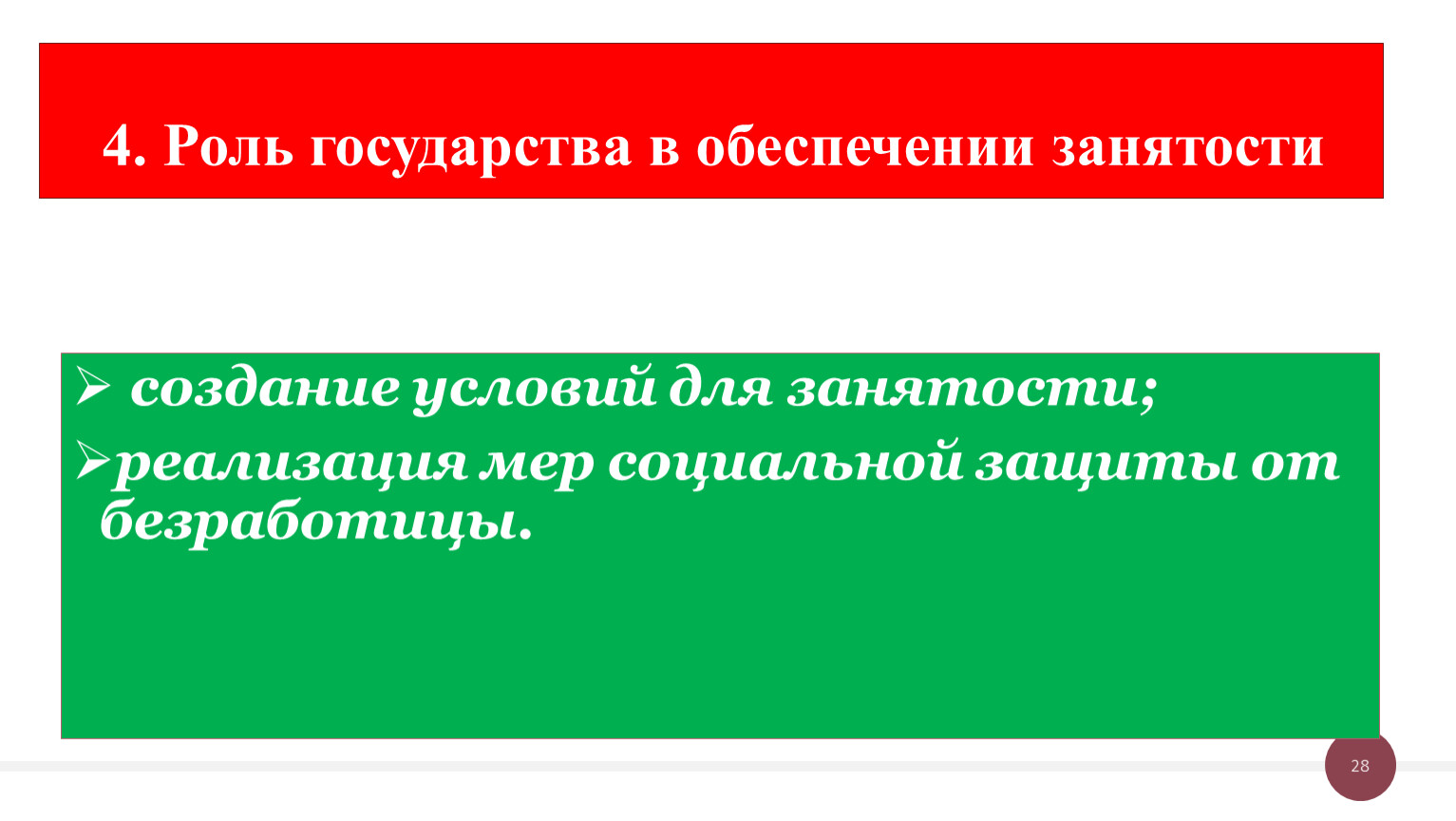 4. Роль государства в обеспечении занятости

➢ создание условий для занятости;

➢реализация мер социальной защиты от безработицы.

28